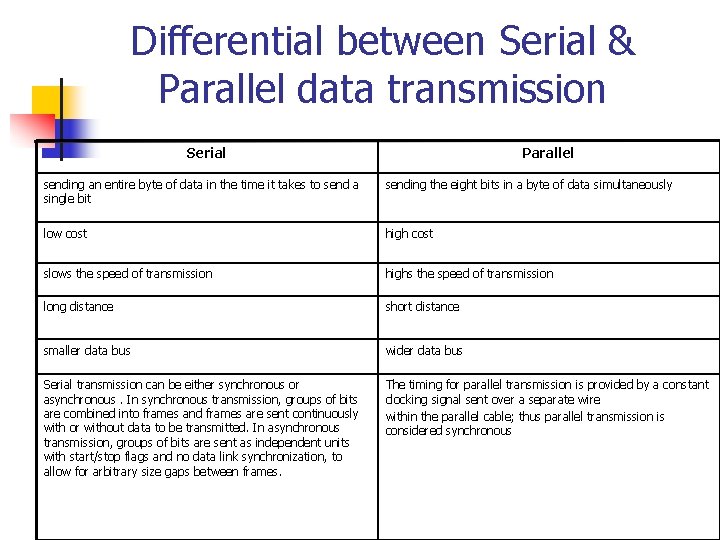 Differential between Serial & Parallel data transmission

| Serial | Parallel |
|---|---|
| sending an entire byte of data in the time it takes to send a single bit | sending the eight bits in a byte of data simultaneously |
| low cost | high cost |
| slows the speed of transmission | highs the speed of transmission |
| long distance | short distance |
| smaller data bus | wider data bus |
| Serial transmission can be either synchronous or asynchronous . In synchronous transmission, groups of bits are combined into frames and frames are sent continuously with or without data to be transmitted. In asynchronous transmission, groups of bits are sent as independent units with start/stop flags and no data link synchronization, to allow for arbitrary size gaps between frames. | The timing for parallel transmission is provided by a constant clocking signal sent over a separate wire within the parallel cable; thus parallel transmission is considered synchronous |